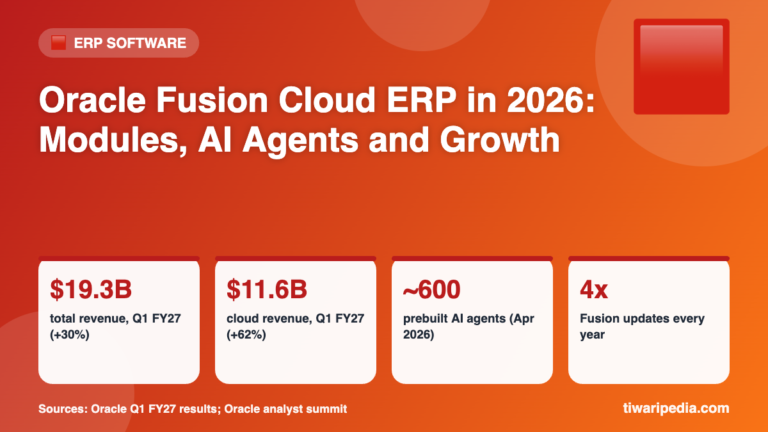 ERP SOFTWARE

Oracle Fusion Cloud ERP in 2026: Modules, AI Agents and Growth

$19.3B
total revenue, Q1 FY27 (+30%)

$11.6B
cloud revenue, Q1 FY27 (+62%)

~600
prebuilt AI agents (Apr 2026)

4x
Fusion updates every year

Sources: Oracle Q1 FY27 results; Oracle analyst summit

tiwaripedia.com